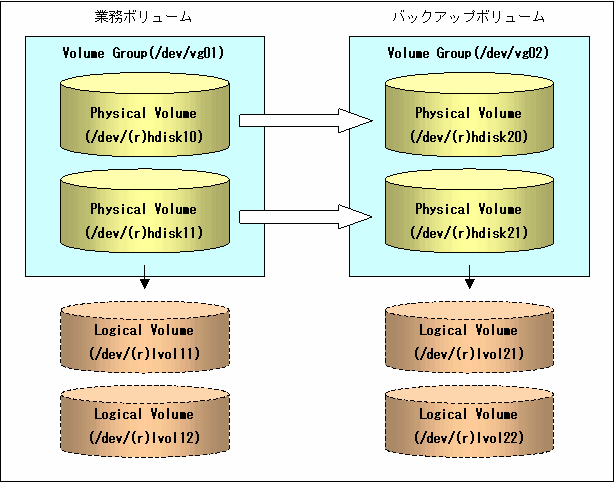 業務ボリューム

Volume Group(/dev/vg01)

Physical Volume (/dev/(r)hdisk10)

Physical Volume (/dev/(r)hdisk11)

Logical Volume (/dev/(r)lvol11)

Logical Volume (/dev/(r)lvol12)

バックアップボリューム

Volume Group(/dev/vg02)

Physical Volume (/dev/(r)hdisk20)

Physical Volume (/dev/(r)hdisk21)

Logical Volume (/dev/(r)lvol21)

Logical Volume (/dev/(r)lvol22)